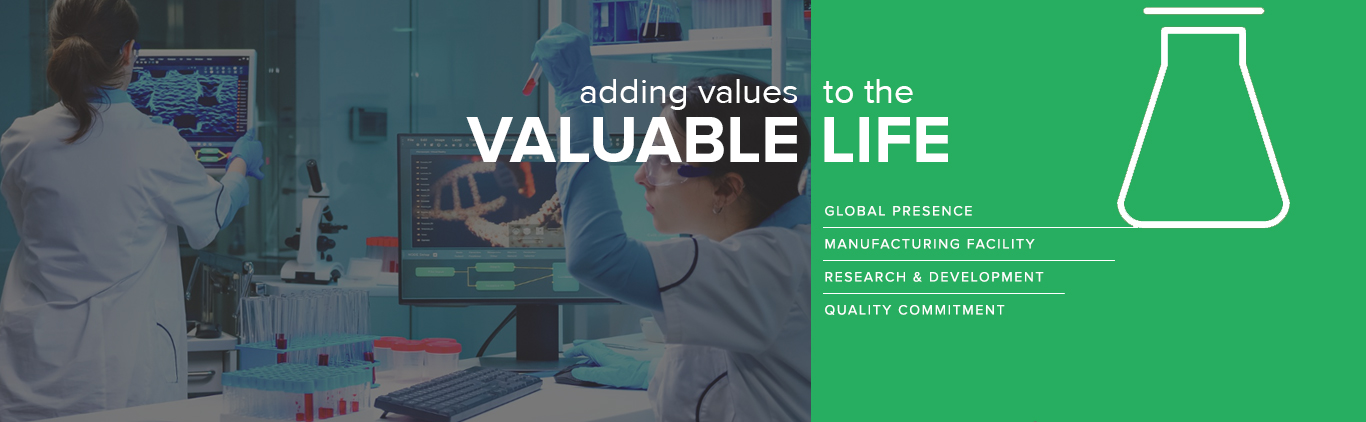 adding values to the
VALUABLE LIFE

GLOBAL PRESENCE
MANUFACTURING FACILITY
RESEARCH & DEVELOPMENT
QUALITY COMMITMENT